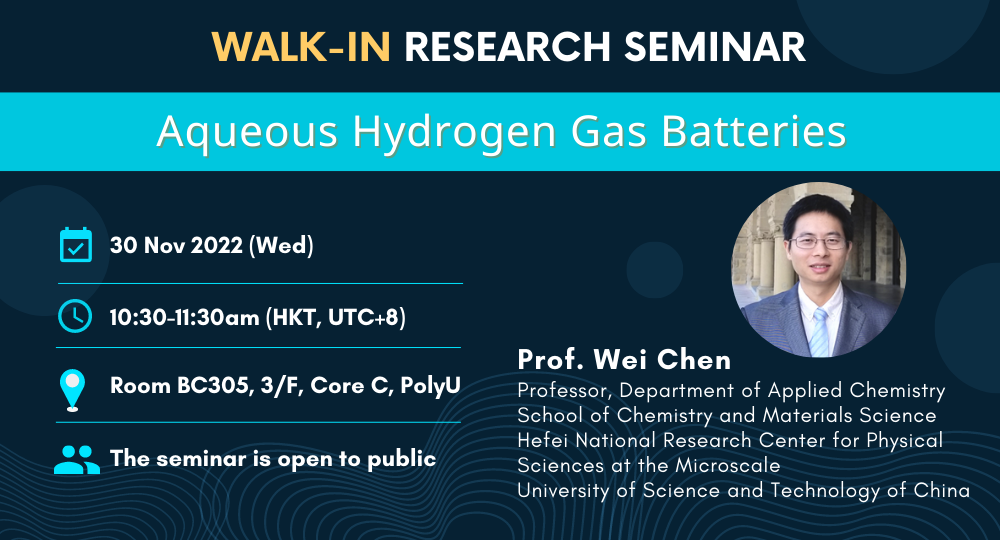 WALK-IN RESEARCH SEMINAR

Aqueous Hydrogen Gas Batteries

30 Nov 2022 (Wed)

10:30-11:30am (HKT, UTC+8)

Room BC305, 3/F, Core C, PolyU

The seminar is open to public

Prof. Wei Chen

Professor, Department of Applied Chemistry
School of Chemistry and Materials Science
Hefei National Research Center for Physical Sciences at the Microscale
University of Science and Technology of China